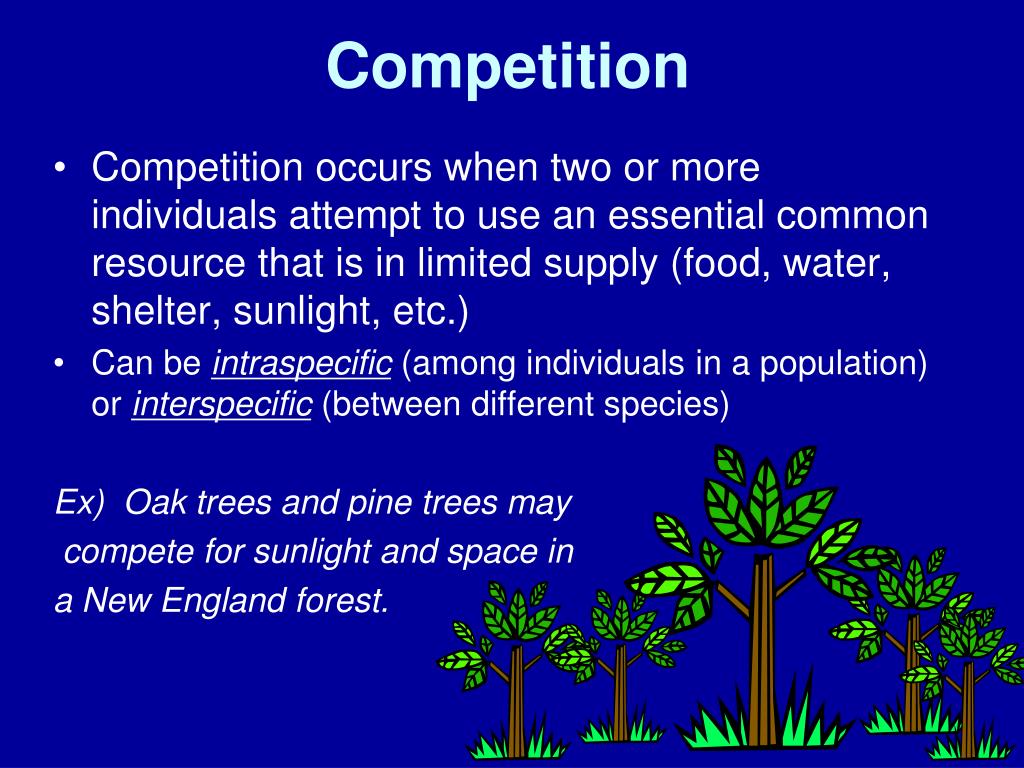 Competition

• Competition occurs when two or more individuals attempt to use an essential common resource that is in limited supply (food, water, shelter, sunlight, etc.)
• Can be intraspecific (among individuals in a population) or interspecific (between different species)

Ex) Oak trees and pine trees may compete for sunlight and space in a New England forest.